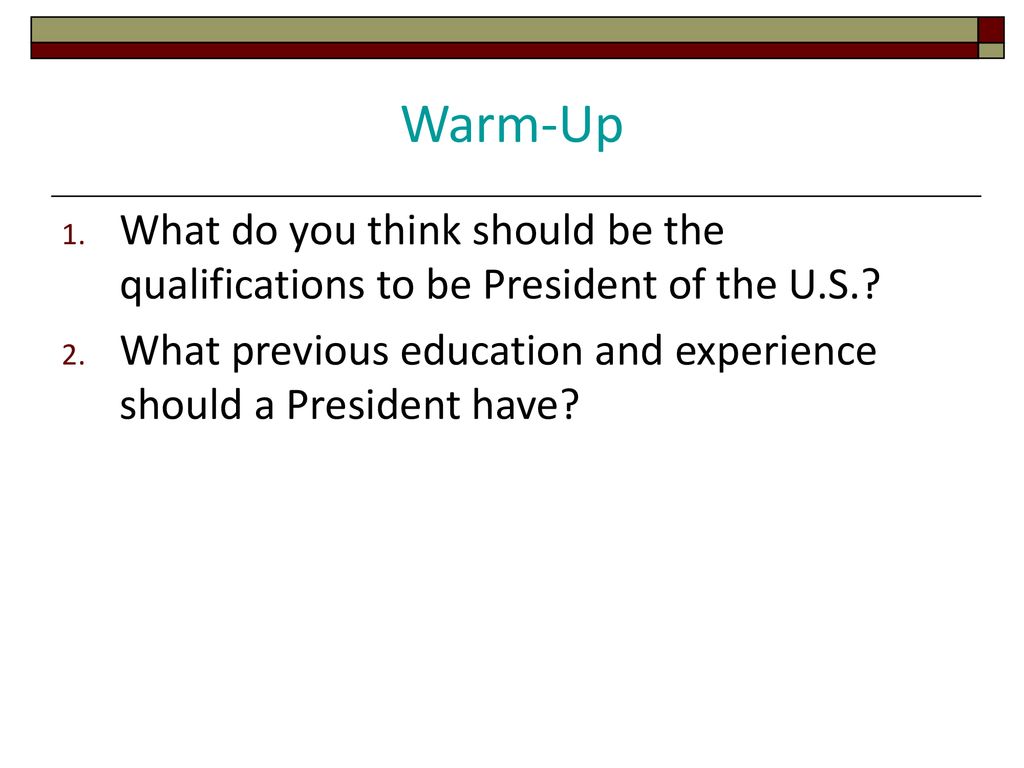 Warm-Up

1. What do you think should be the qualifications to be President of the U.S.?
2. What previous education and experience should a President have?